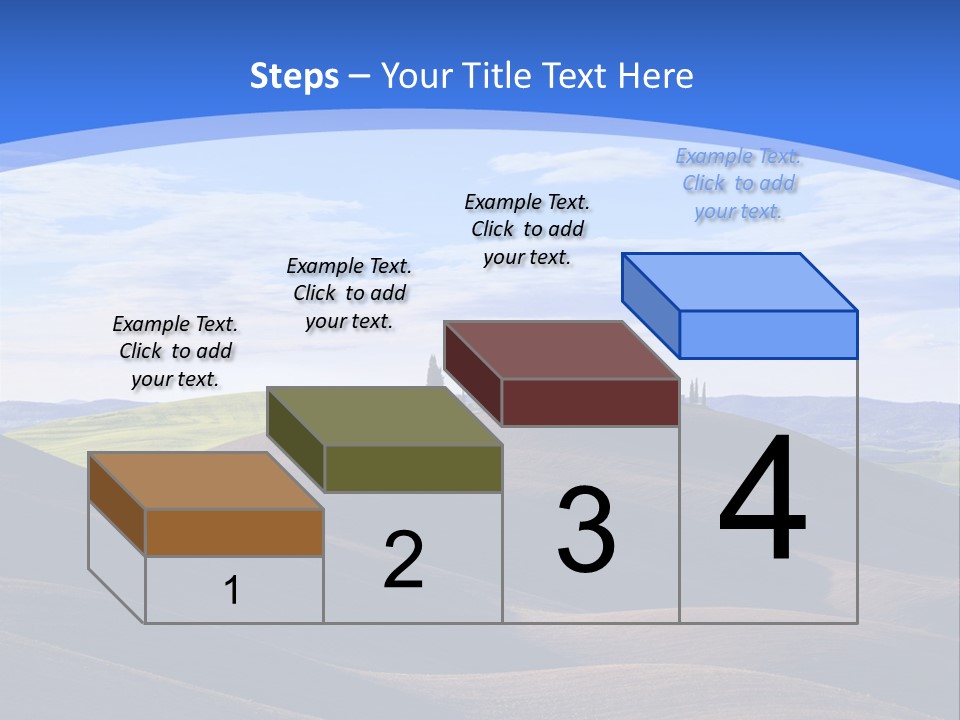 Steps – Your Title Text Here

Example Text. Click to add your text.

Example Text. Click to add your text.

Example Text. Click to add your text.

Example Text. Click to add your text.

1

2

3

4